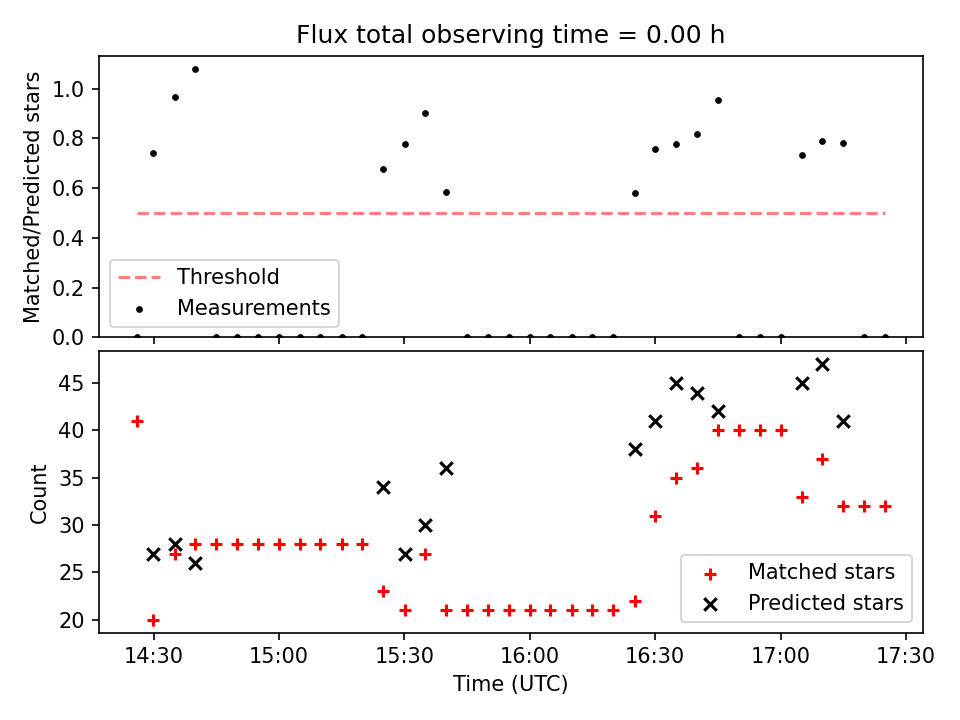 Flux total observing time = 0.00 h

Matched/Predicted stars

1.0
0.8
0.6
0.4
0.2
0.0

Threshold
Measurements

Count

45
40
35
30
25
20

Matched stars
Predicted stars

14:30
15:00
15:30
16:00
16:30
17:00
17:30

Time (UTC)